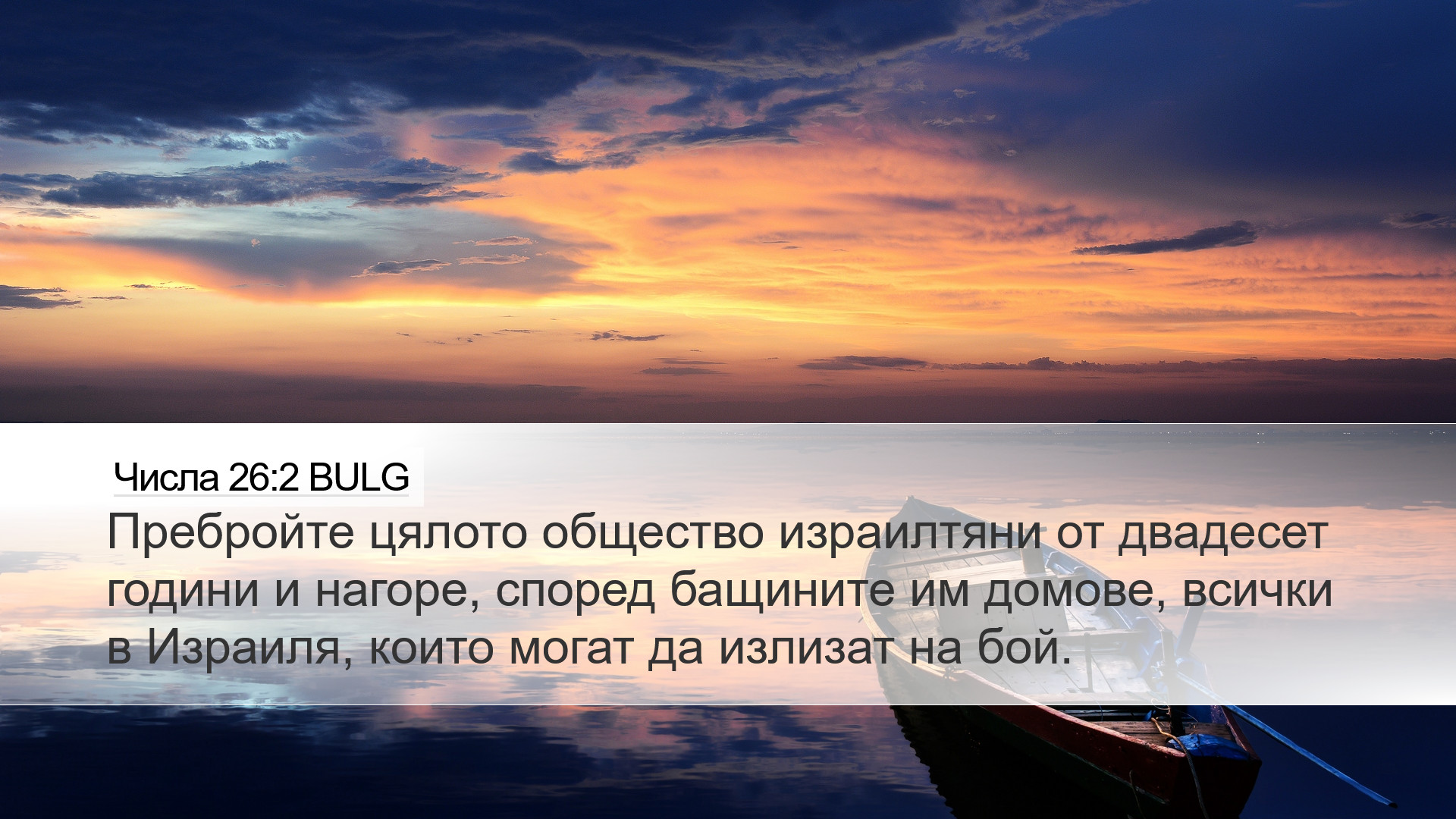 Числа 26:2 BULG

Пребройте цялото общество израилтяни от двадесет години и нагоре, според бащините им домове, всички в Израиля, които могат да излизат на бой.